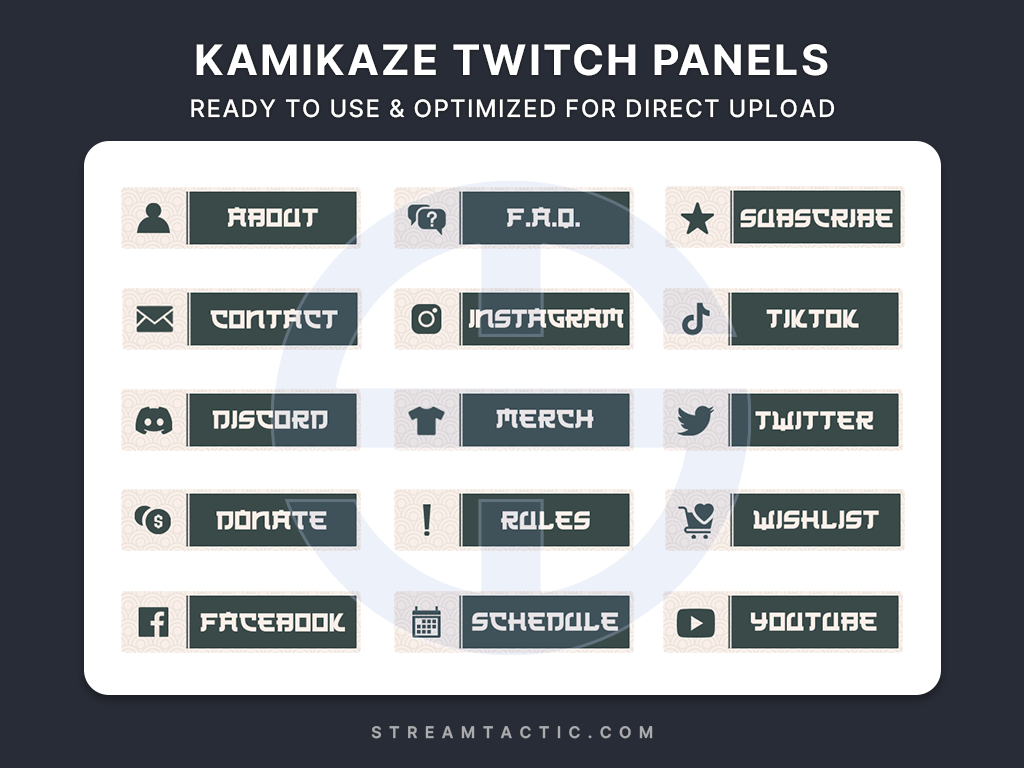 KAMIKAZE TWITCH PANELS
READY TO USE & OPTIMIZED FOR DIRECT UPLOAD

ABOUT
F.A.Q.
SUBSCRIBE
CONTACT
INSTAGRAM
TIKTOK
DISCORD
MERCH
TWITTER
DONATE
RULES
WISHLIST
FACEBOOK
SCHEDULE
YOUTUBE

STREAMTACTIC.COM